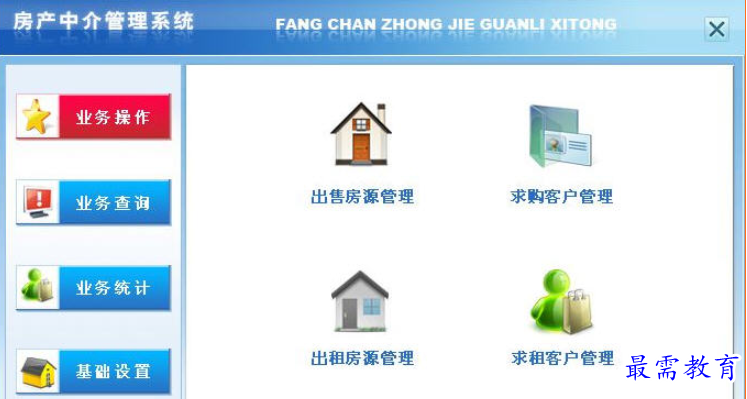 房产中介管理系统 FANG CHAN ZHONG JIE GUANLI XITONG

业务操作

业务查询

业务统计

基础设置

出售房源管理

求购客户管理

出租房源管理

求租客户管理

最需教育